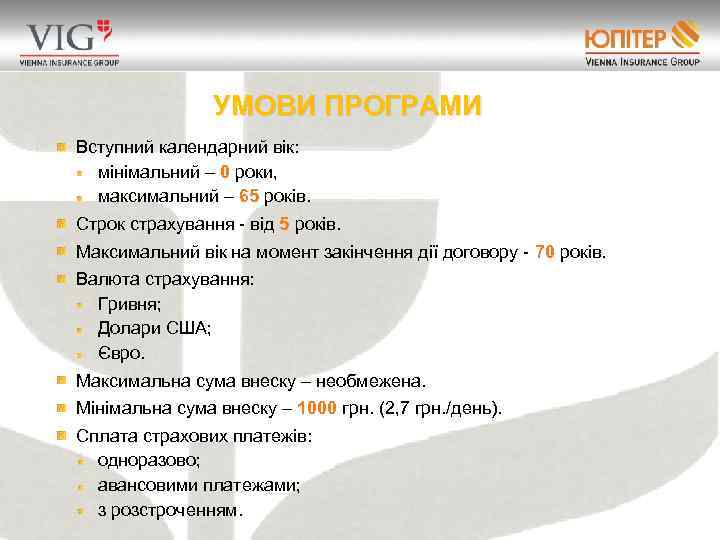 VIG
VIENNA INSURANCE GROUP

ЮПІТЕР
VIENNA INSURANCE GROUP

УМОВИ ПРОГРАМИ

Вступний календарний вік:
мінімальний – 0 роки,
максимальний – 65 років.
Строк страхування - від 5 років.
Максимальний вік на момент закінчення дії договору - 70 років.
Валюта страхування:
Гривня;
Долари США;
Євро.
Максимальна сума внеску – необмежена.
Мінімальна сума внеску – 1000 грн. (2,7 грн./день).
Сплата страхових платежів:
одноразово;
авансовими платежами;
з розстроченням.